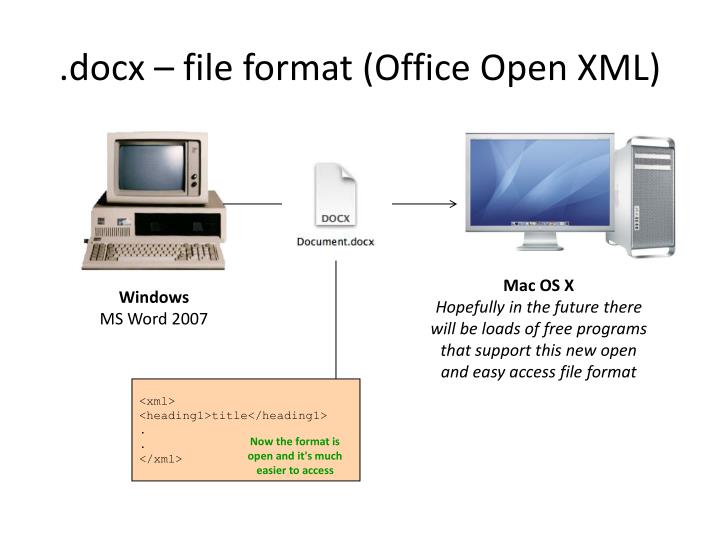 .docx – file format (Office Open XML)

DOCX
Document.docx

Windows
MS Word 2007

Mac OS X
Hopefully in the future there will be loads of free programs that support this new open and easy access file format

<xml>
<heading1>title</heading1>
.
.
</xml>

Now the format is open and it's much easier to access